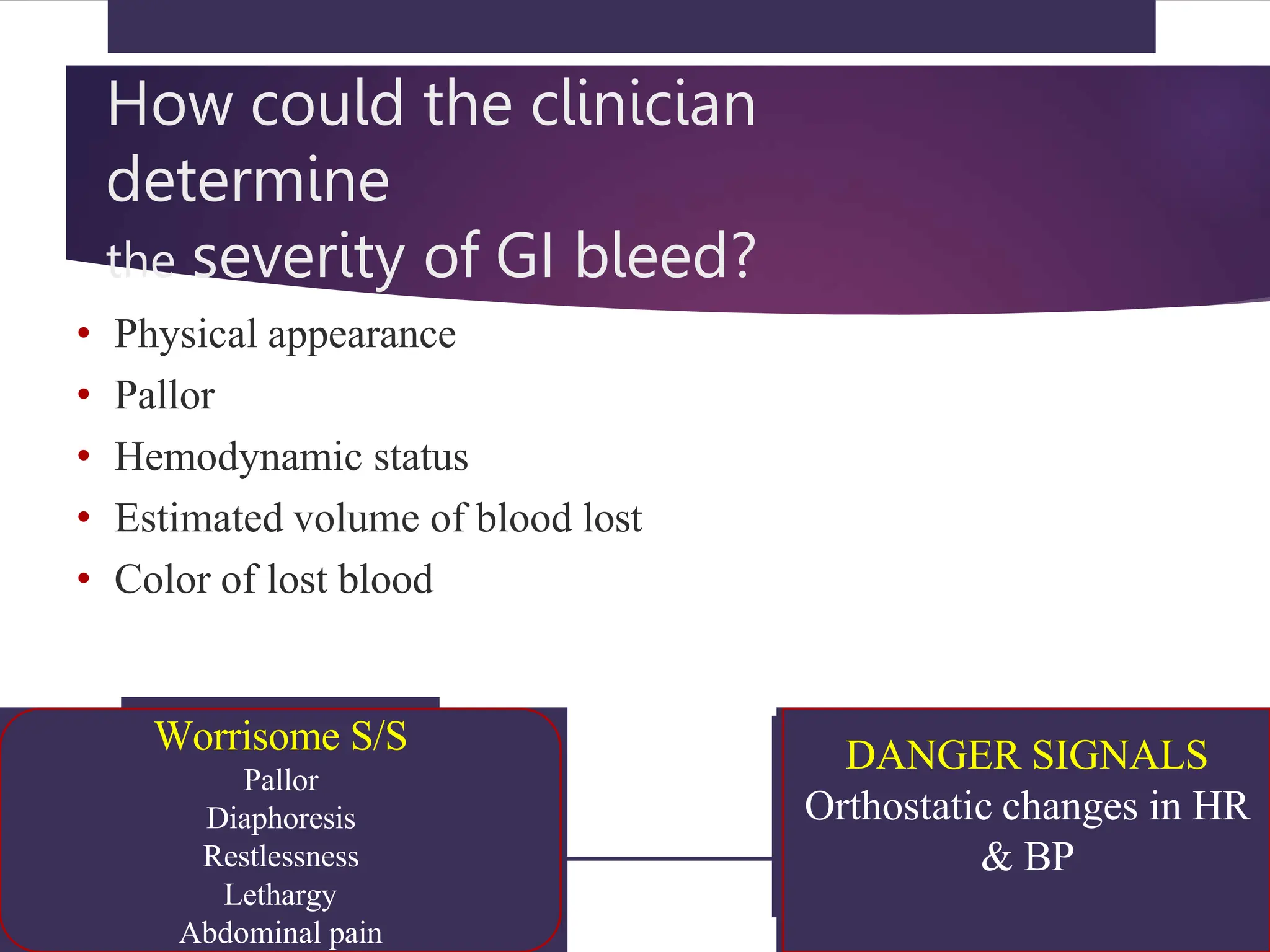 How could the clinician determine
the severity of GI bleed?

• Physical appearance
• Pallor
• Hemodynamic status
• Estimated volume of blood lost
• Color of lost blood

Worrisome S/S
Pallor
Diaphoresis
Restlessness
Lethargy
Abdominal pain

DANGER SIGNALS
Orthostatic changes in HR & BP